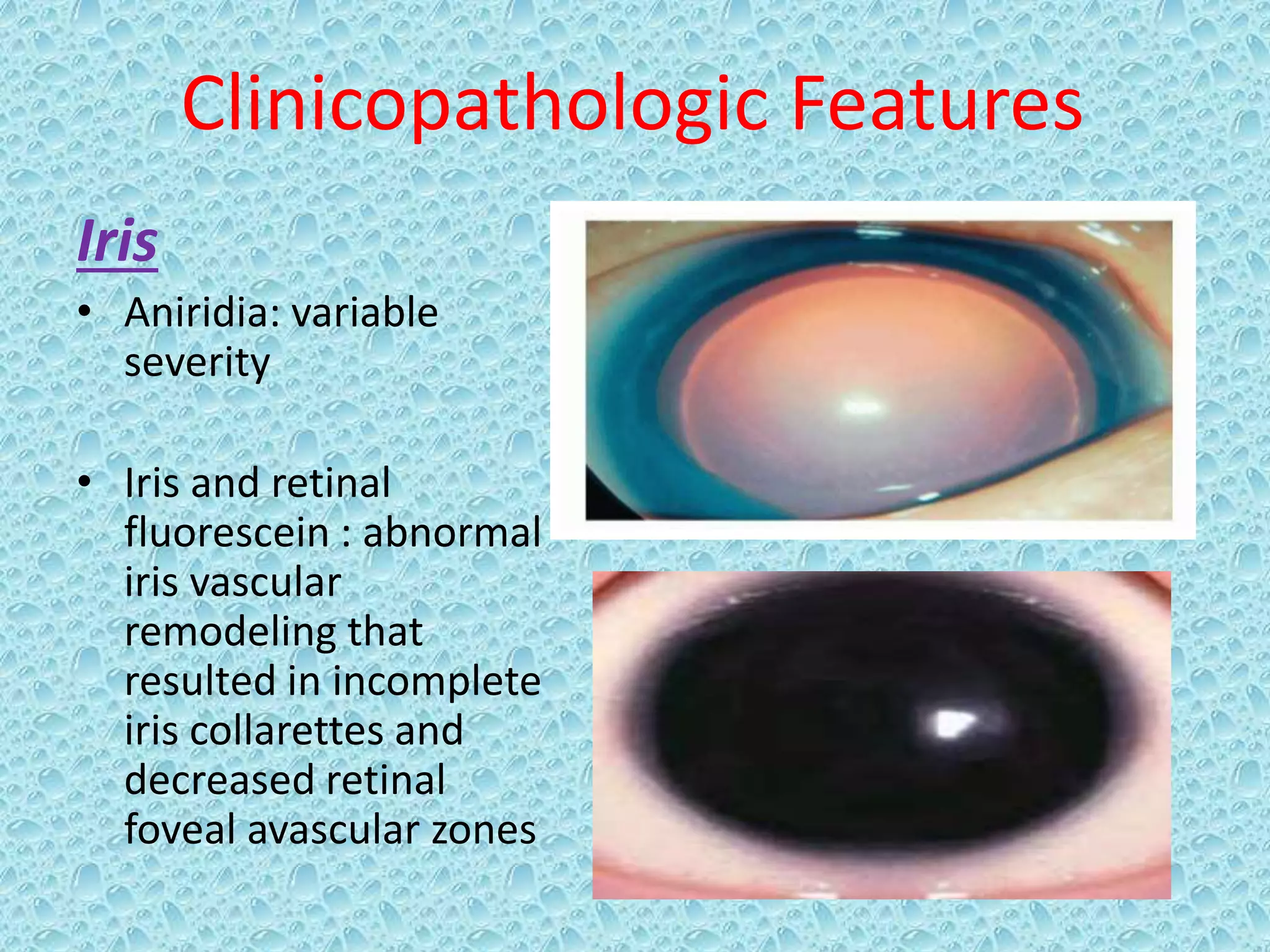 Clinicopathologic Features

Iris

• Aniridia: variable severity

• Iris and retinal fluorescein : abnormal iris vascular remodeling that resulted in incomplete iris collarettes and decreased retinal foveal avascular zones